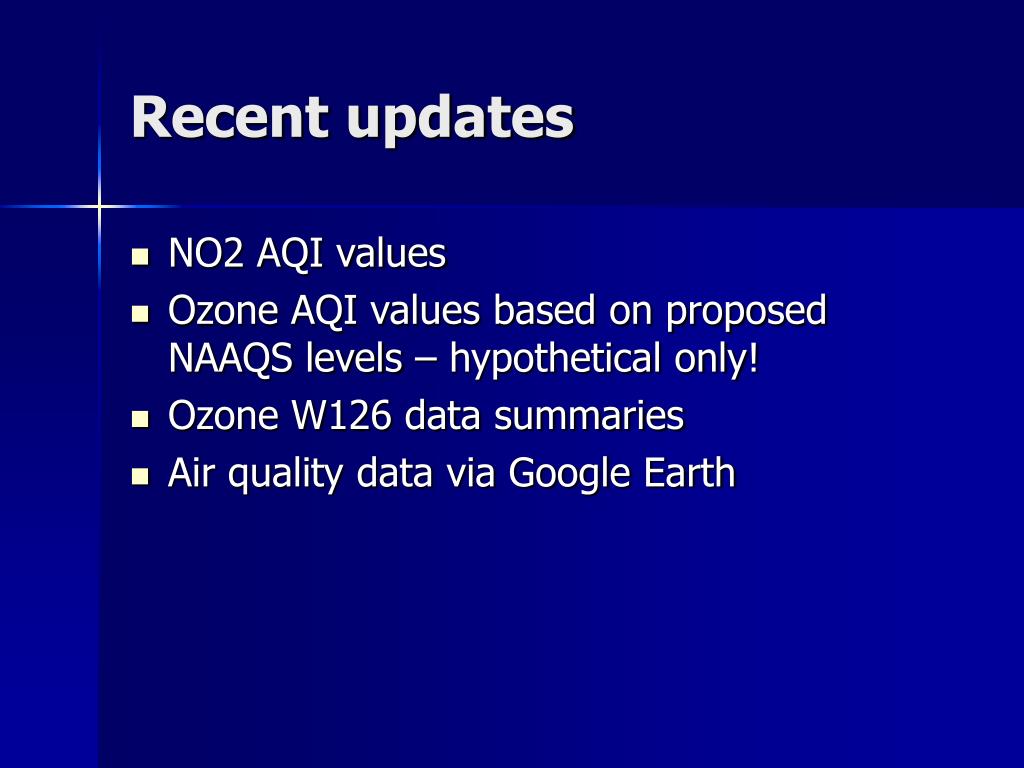 Recent updates

- NO2 AQI values
- Ozone AQI values based on proposed NAAQS levels – hypothetical only!
- Ozone W126 data summaries
- Air quality data via Google Earth